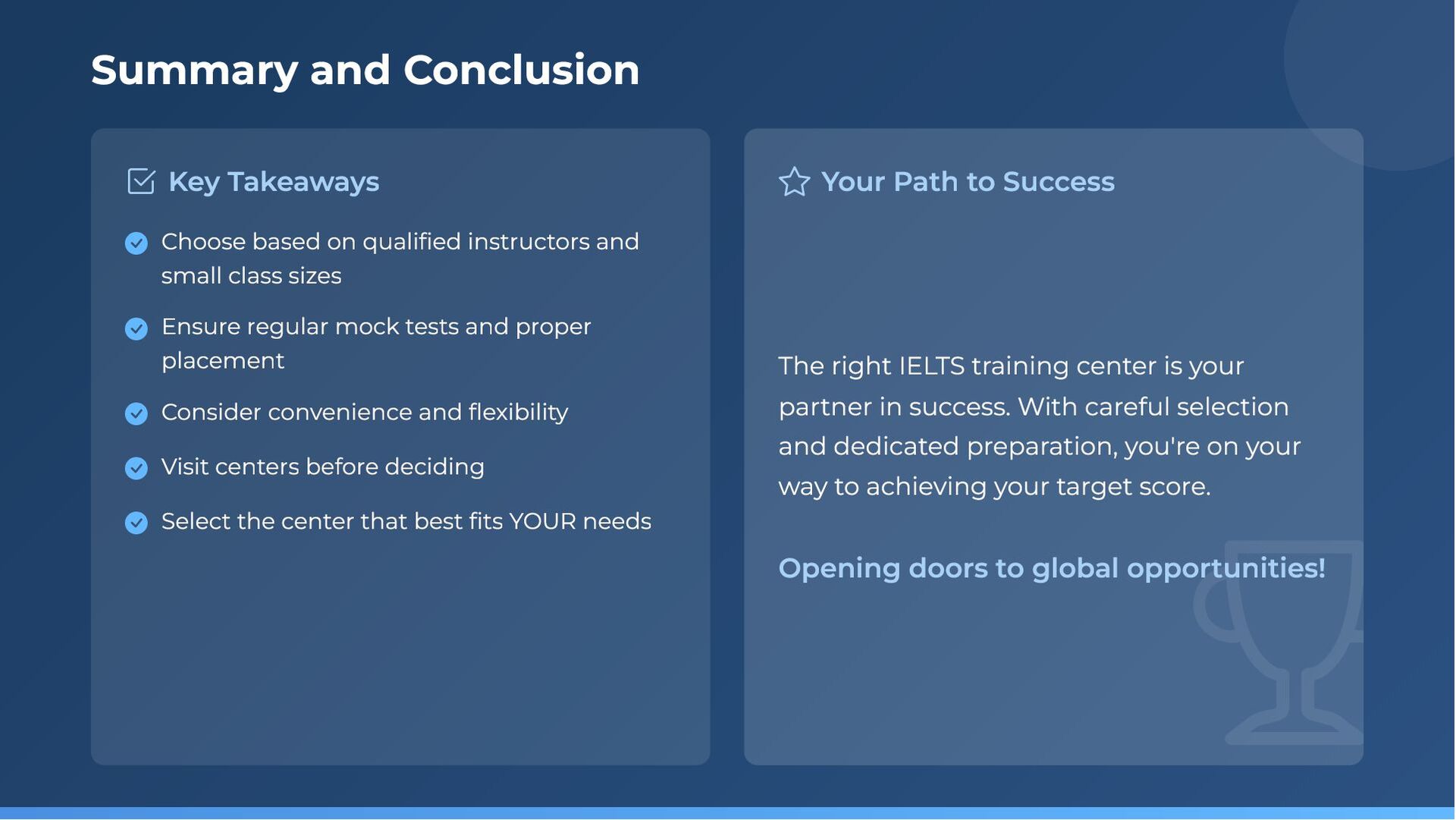 Summary and Conclusion

Key Takeaways

Choose based on qualified instructors and small class sizes

Ensure regular mock tests and proper placement

Consider convenience and flexibility

Visit centers before deciding

Select the center that best fits YOUR needs

Your Path to Success

The right IELTS training center is your partner in success. With careful selection and dedicated preparation, you're on your way to achieving your target score.

Opening doors to global opportunities!